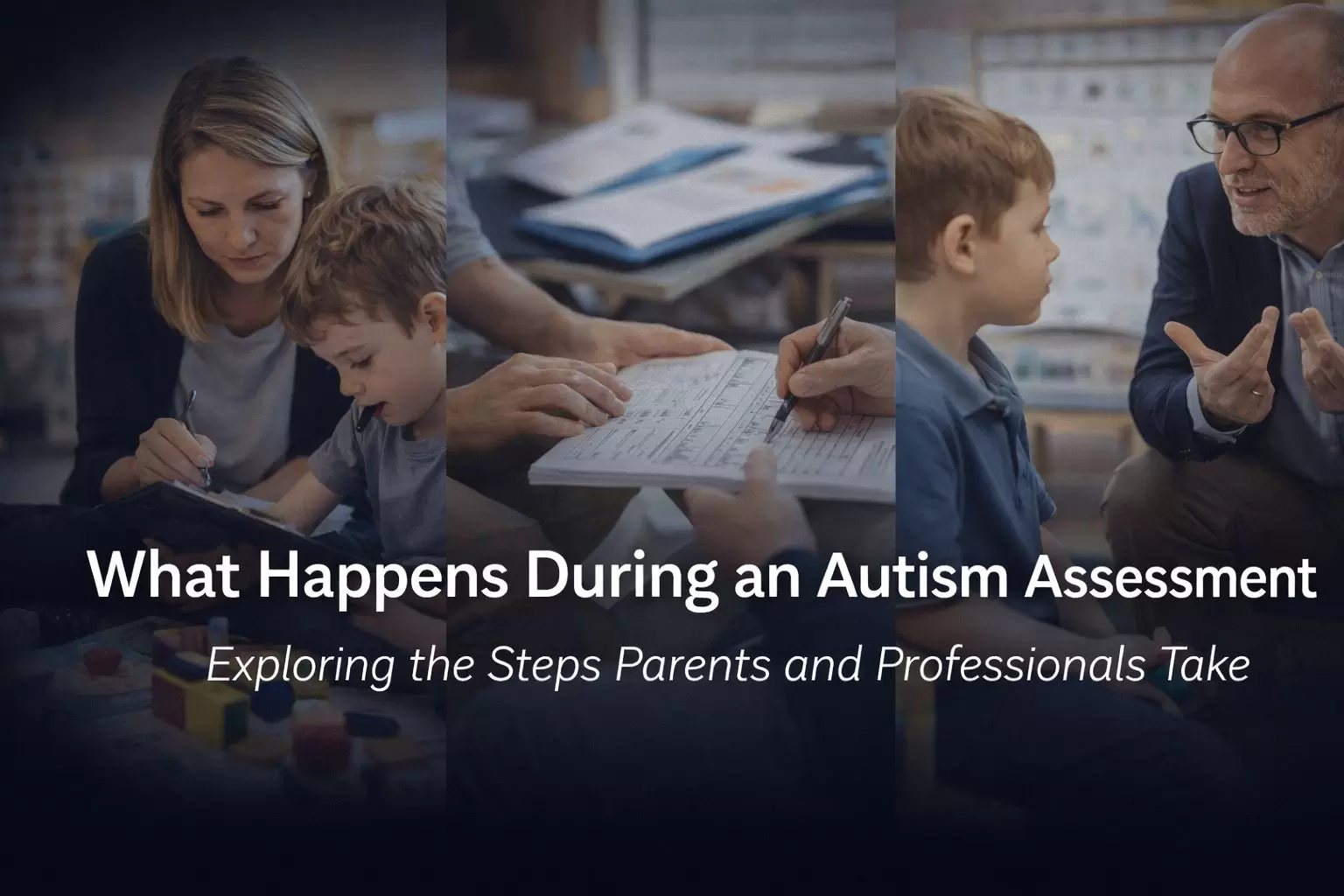 What Happens During an Autism Assessment

Exploring the Steps Parents and Professionals Take